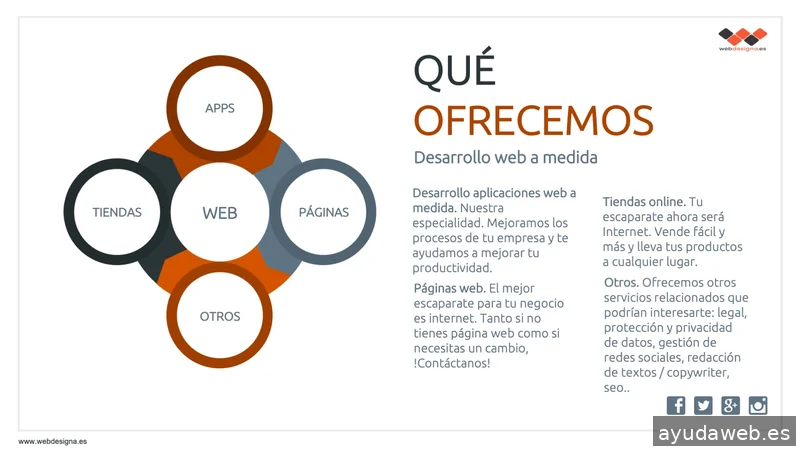 webdesigna.es

APPS

TIENDAS

WEB

PÁGINAS

OTROS

QUÉ
OFRECEMOS

Desarrollo web a medida

Desarrollo aplicaciones web a medida. Nuestra especialidad. Mejoramos los procesos de tu empresa y te ayudamos a mejorar tu productividad.

Páginas web. El mejor escaparate para tu negocio es internet. Tanto si no tienes página web como si necesitas un cambio, !Contáctanos!

Tiendas online. Tu escaparate ahora será Internet. Vende fácil y más y lleva tus productos a cualquier lugar.

Otros. Ofrecemos otros servicios relacionados que podrían interesarte: legal, protección y privacidad de datos, gestión de redes sociales, redacción de textos / copywriter, seo..

www.webdesigna.es

ayudaweb.es